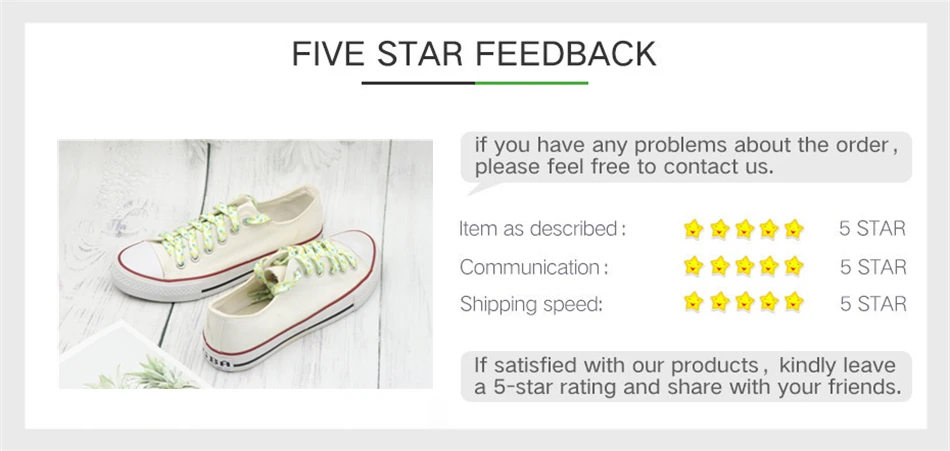 FIVE STAR FEEDBACK

if you have any problems about the order, please feel free to contact us.

Item as described: 5 STAR
Communication: 5 STAR
Shipping speed: 5 STAR

If satisfied with our products, kindly leave a 5-star rating and share with your friends.